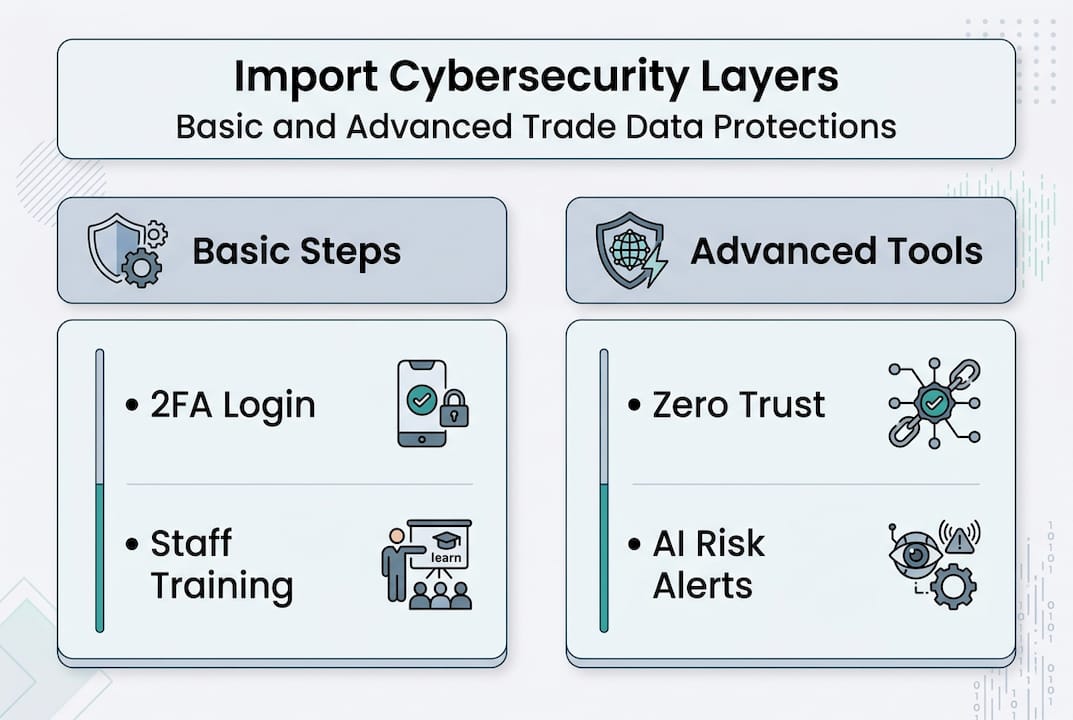 Import Cybersecurity Layers
Basic and Advanced Trade Data Protections

Basic Steps

• 2FA Login

• Staff Training

learn

Advanced Tools

• Zero Trust

• AI Risk Alerts